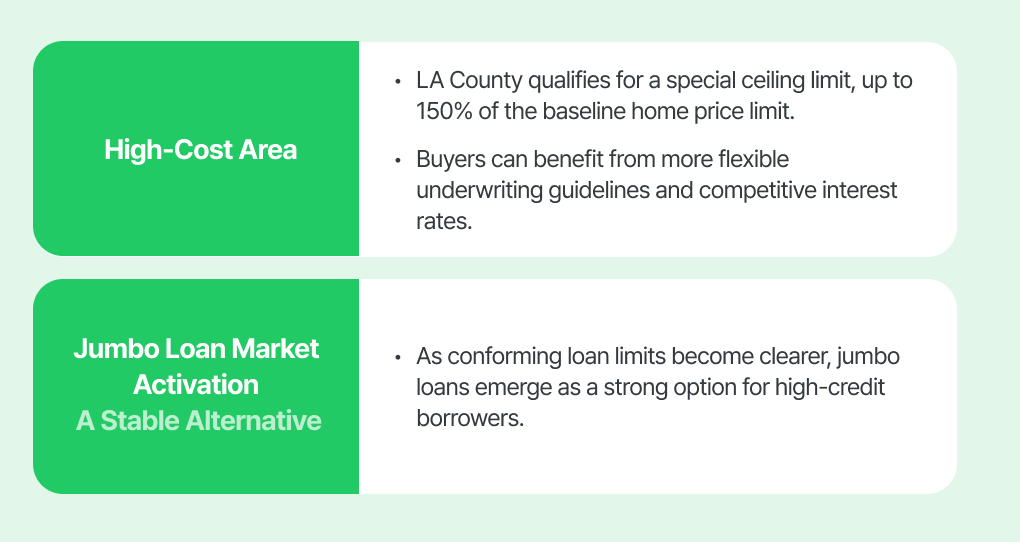 High-Cost Area

• LA County qualifies for a special ceiling limit, up to 150% of the baseline home price limit.

• Buyers can benefit from more flexible underwriting guidelines and competitive interest rates.

Jumbo Loan Market Activation
A Stable Alternative

• As conforming loan limits become clearer, jumbo loans emerge as a strong option for high-credit borrowers.